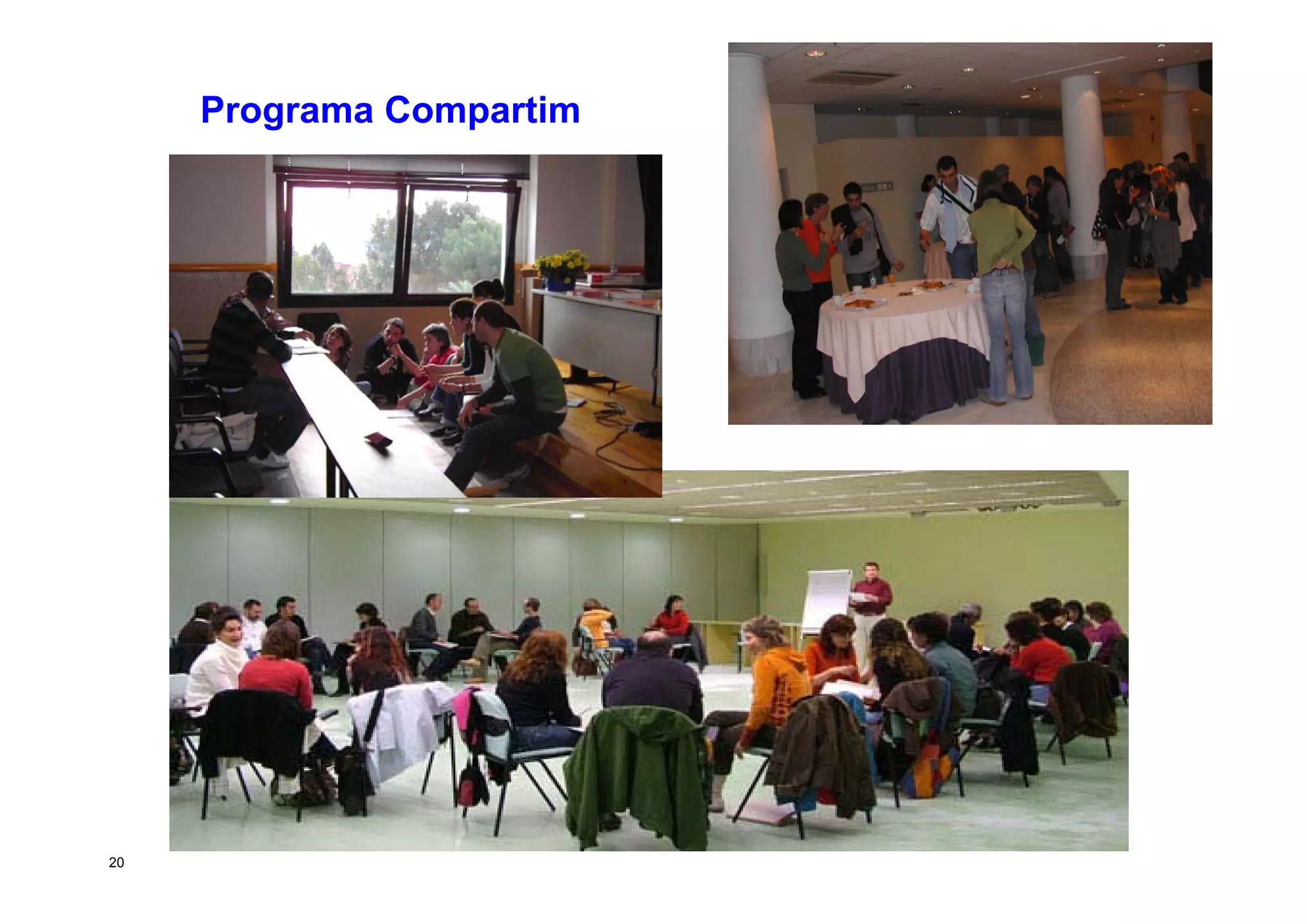 Programa Compartim

20